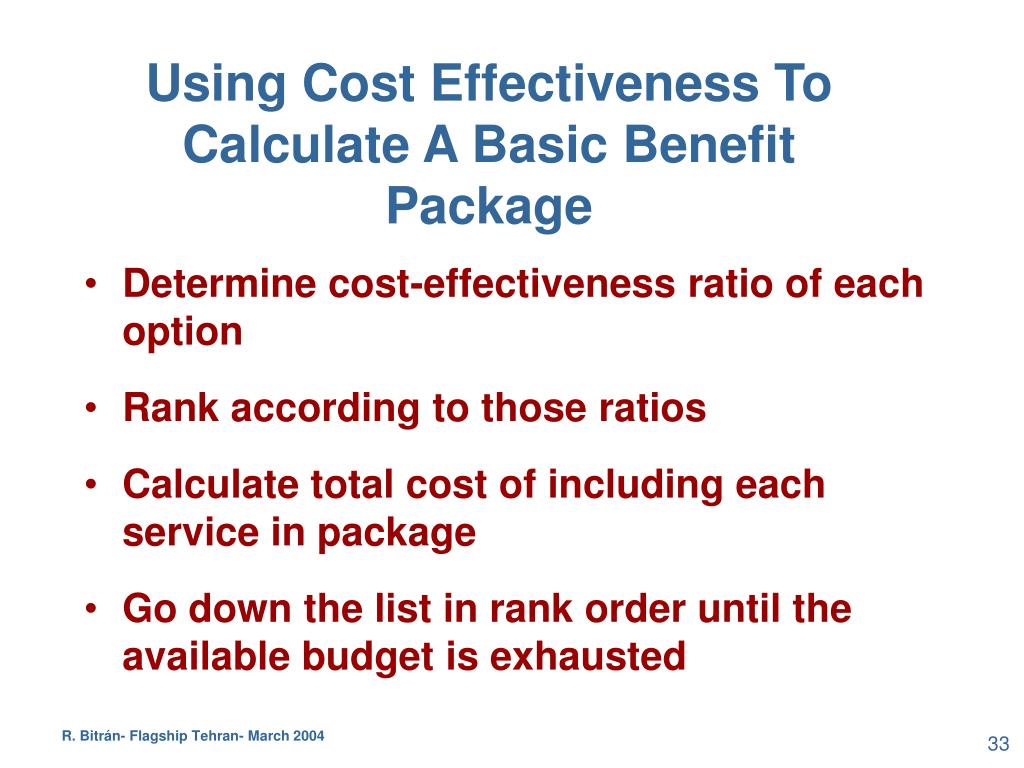 Using Cost Effectiveness To Calculate A Basic Benefit Package

• Determine cost-effectiveness ratio of each option
• Rank according to those ratios
• Calculate total cost of including each service in package
• Go down the list in rank order until the available budget is exhausted

R. Bitrán- Flagship Tehran- March 2004

33